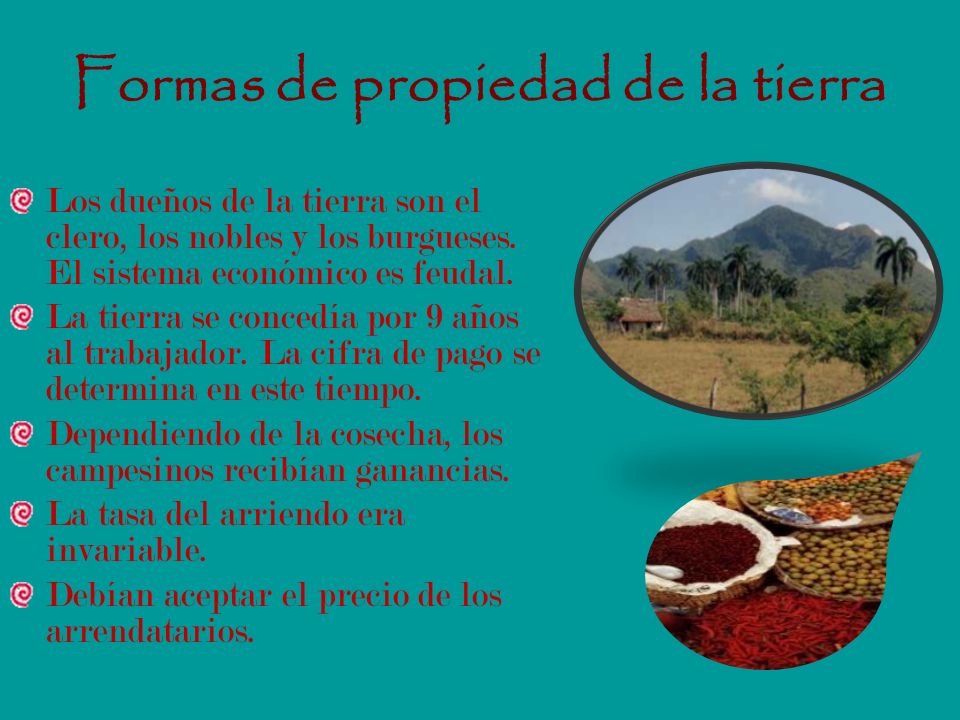 Formas de propiedad de la tierra

Los dueños de la tierra son el clero, los nobles y los burgueses. El sistema económico es feudal.

La tierra se concedía por 9 años al trabajador. La cifra de pago se determina en este tiempo.

Dependiendo de la cosecha, los campesinos recibían ganancias.

La tasa del arriendo era invariable.

Debían aceptar el precio de los arrendatarios.